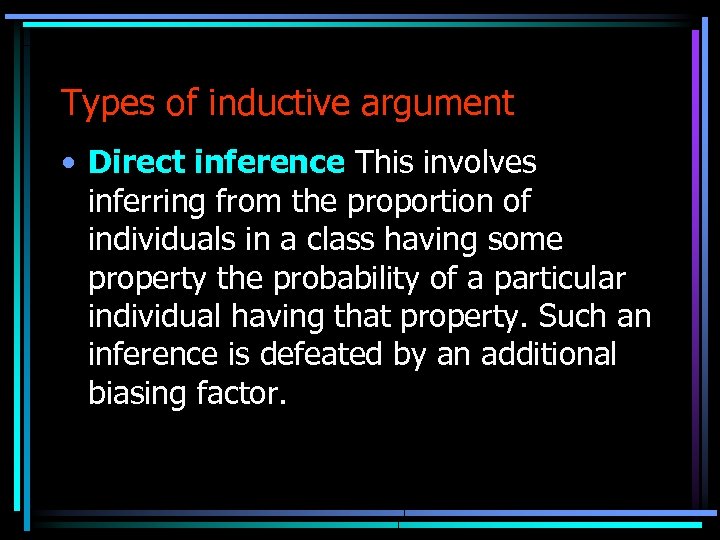 Types of inductive argument

• Direct inference This involves inferring from the proportion of individuals in a class having some property the probability of a particular individual having that property. Such an inference is defeated by an additional biasing factor.